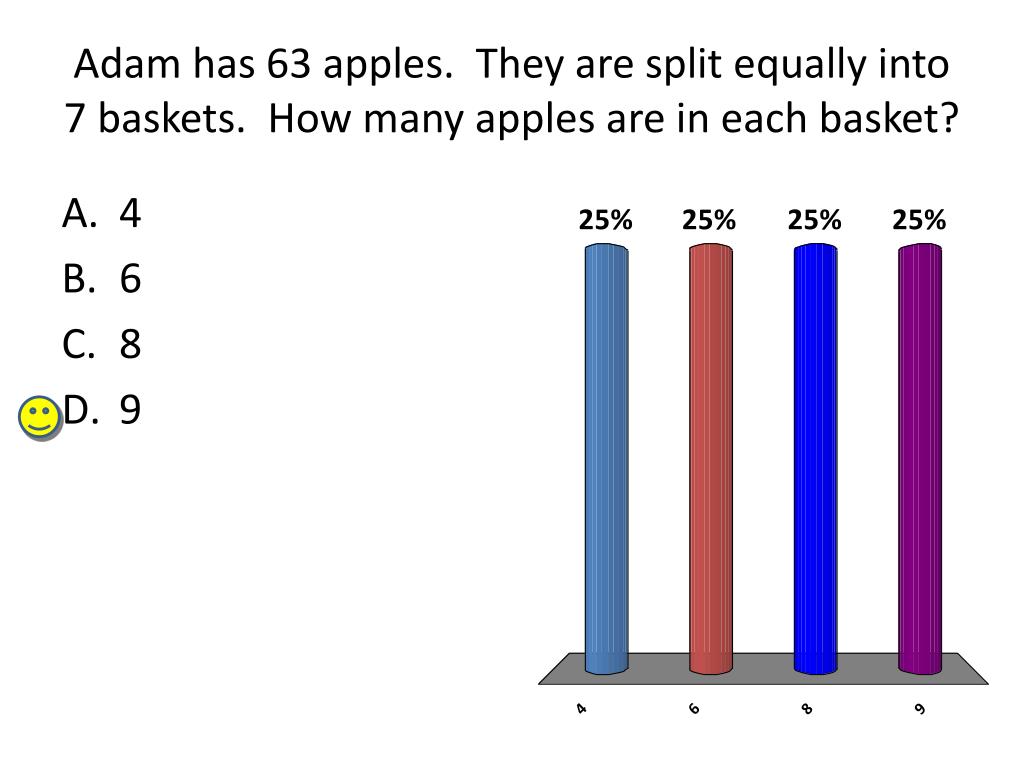 Adam has 63 apples. They are split equally into 7 baskets. How many apples are in each basket?

A. 4
B. 6
C. 8
D. 9

25% 25% 25% 25%

4 6 8 9